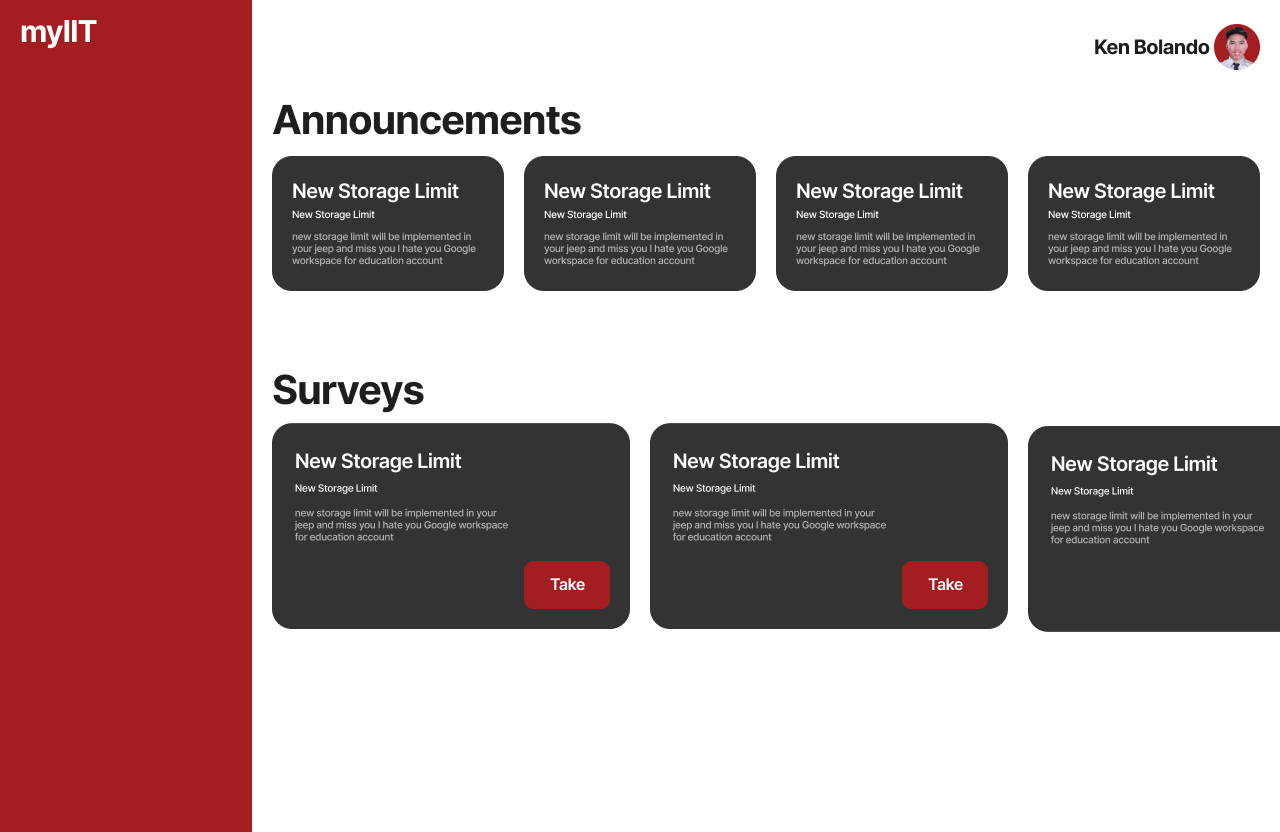 myIIT

Ken Bolando

Announcements

New Storage Limit
New Storage Limit
new storage limit will be implemented in your jeep and miss you I hate you Google workspace for education account

New Storage Limit
New Storage Limit
new storage limit will be implemented in your jeep and miss you I hate you Google workspace for education account

New Storage Limit
New Storage Limit
new storage limit will be implemented in your jeep and miss you I hate you Google workspace for education account

New Storage Limit
New Storage Limit
new storage limit will be implemented in your jeep and miss you I hate you Google workspace for education account

Surveys

New Storage Limit
New Storage Limit
new storage limit will be implemented in your jeep and miss you I hate you Google workspace for education account
Take

New Storage Limit
New Storage Limit
new storage limit will be implemented in your jeep and miss you I hate you Google workspace for education account
Take

New Storage Limit
New Storage Limit
new storage limit will be implemented in your jeep and miss you I hate you Google workspace for education account